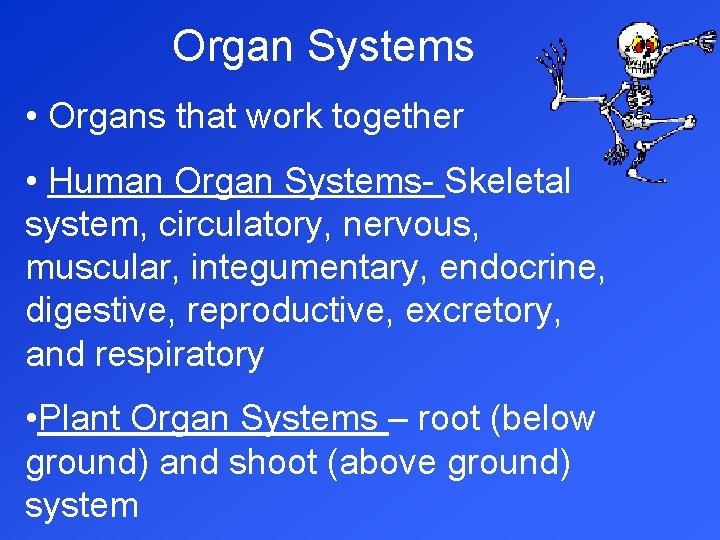 Organ Systems

• Organs that work together

• Human Organ Systems- Skeletal system, circulatory, nervous, muscular, integumentary, endocrine, digestive, reproductive, excretory, and respiratory

•Plant Organ Systems – root (below ground) and shoot (above ground) system